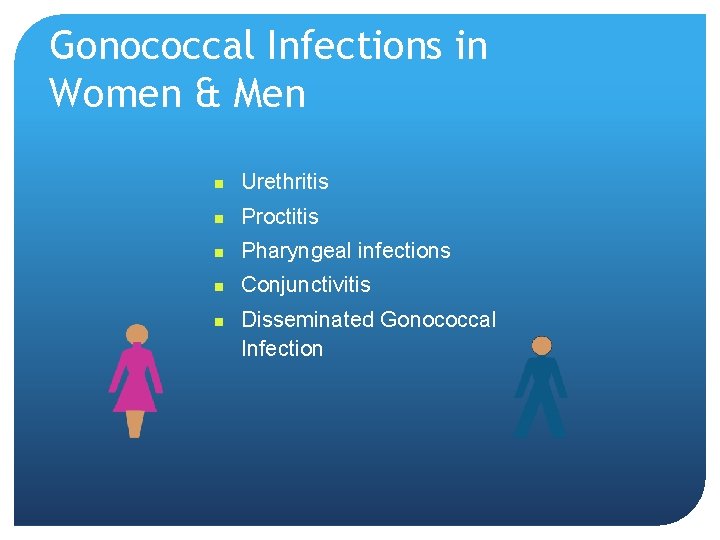 Gonococcal Infections in Women & Men

- Urethritis
- Proctitis
- Pharyngeal infections
- Conjunctivitis
- Disseminated Gonococcal Infection